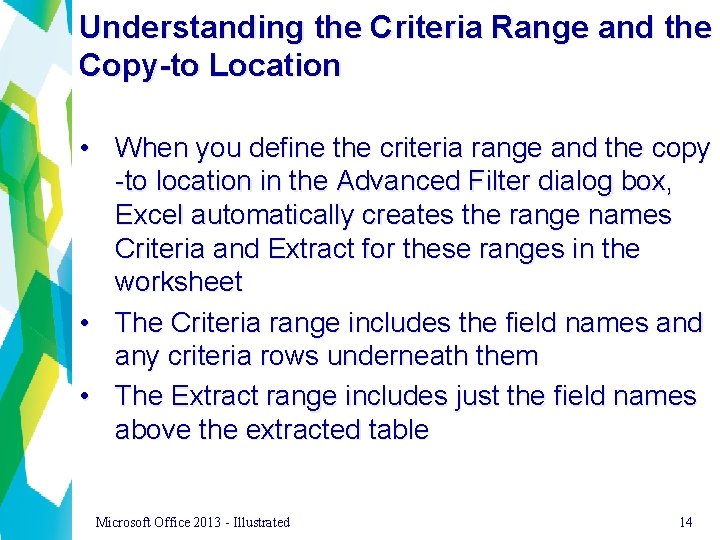 Understanding the Criteria Range and the Copy-to Location

• When you define the criteria range and the copy -to location in the Advanced Filter dialog box, Excel automatically creates the range names Criteria and Extract for these ranges in the worksheet
• The Criteria range includes the field names and any criteria rows underneath them
• The Extract range includes just the field names above the extracted table

Microsoft Office 2013 - Illustrated
14